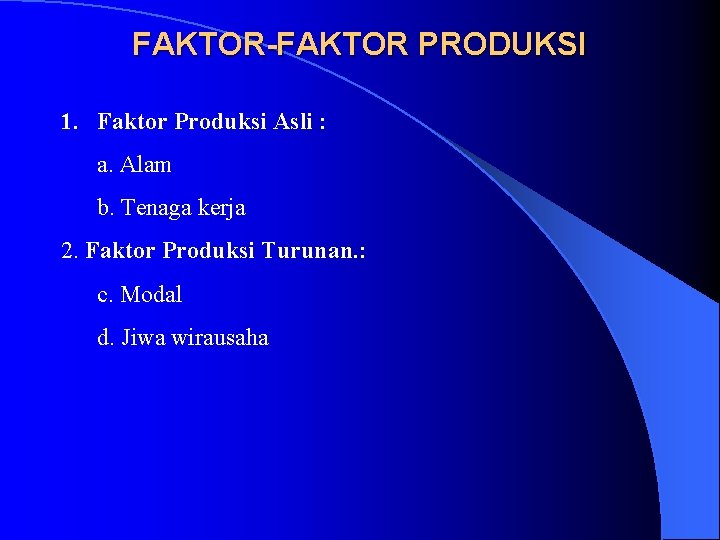 FAKTOR-FAKTOR PRODUKSI

1. Faktor Produksi Asli :

a. Alam

b. Tenaga kerja

2. Faktor Produksi Turunan.:

c. Modal

d. Jiwa wirausaha